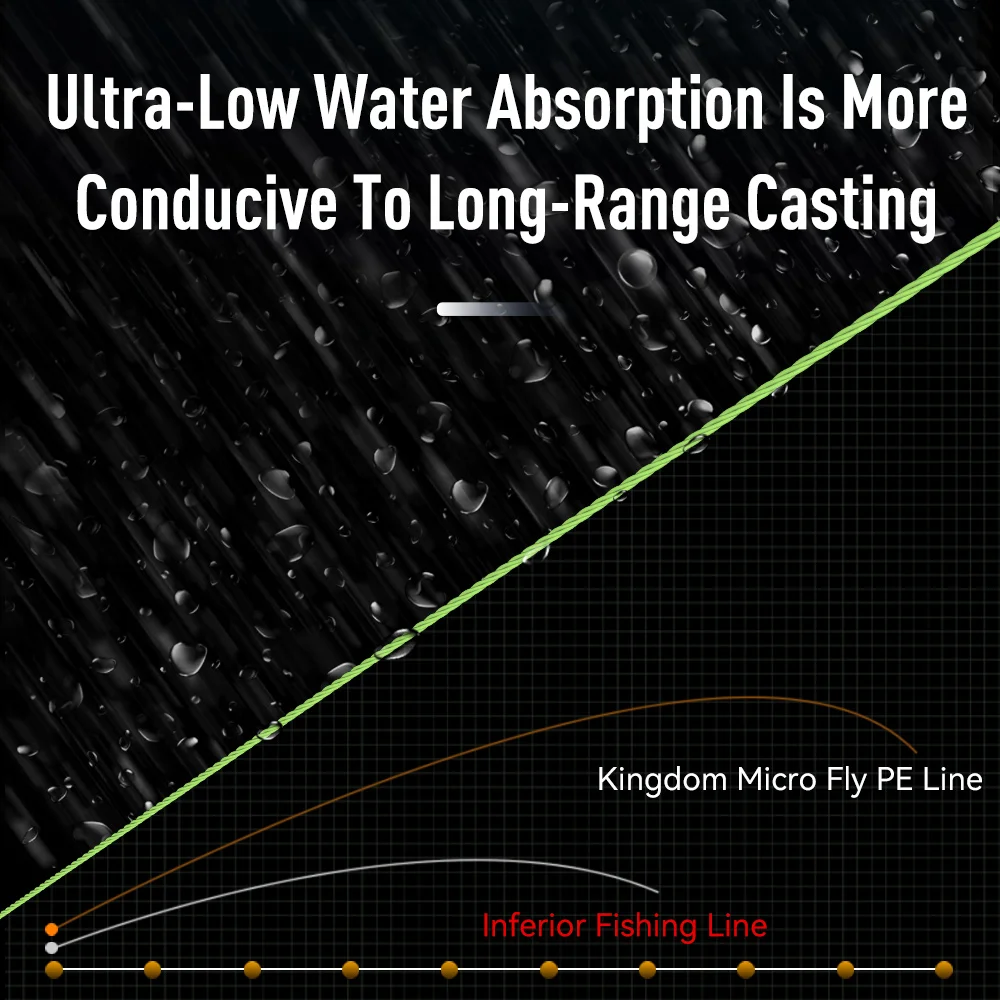 Ultra-Low Water Absorption Is More Conducive To Long-Range Casting

Kingdom Micro Fly PE Line

Inferior Fishing Line